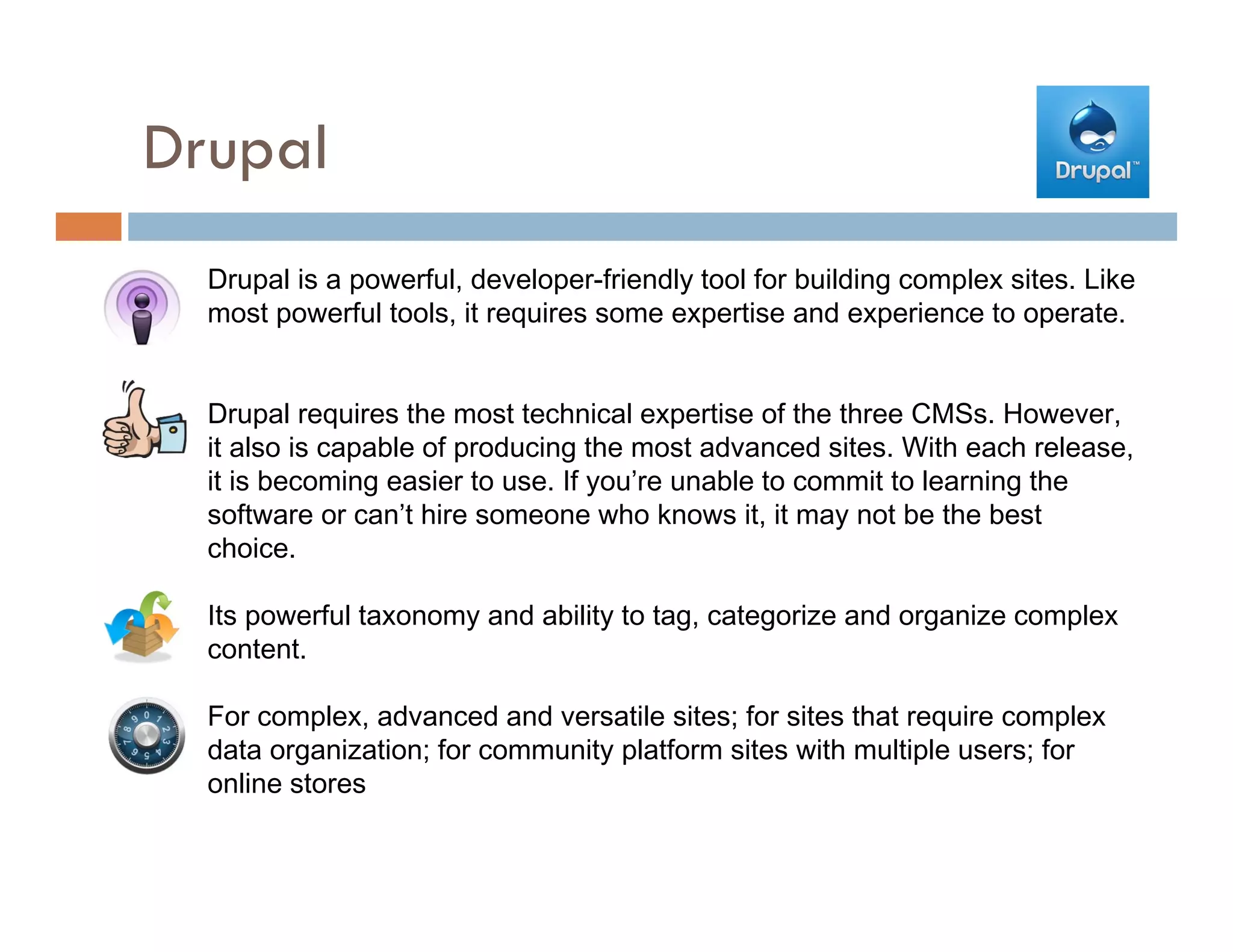 Drupal

Drupal™

Drupal is a powerful, developer-friendly tool for building complex sites. Like most powerful tools, it requires some expertise and experience to operate.

Drupal requires the most technical expertise of the three CMSs. However, it also is capable of producing the most advanced sites. With each release, it is becoming easier to use. If you're unable to commit to learning the software or can't hire someone who knows it, it may not be the best choice.

Its powerful taxonomy and ability to tag, categorize and organize complex content.

For complex, advanced and versatile sites; for sites that require complex data organization; for community platform sites with multiple users; for online stores